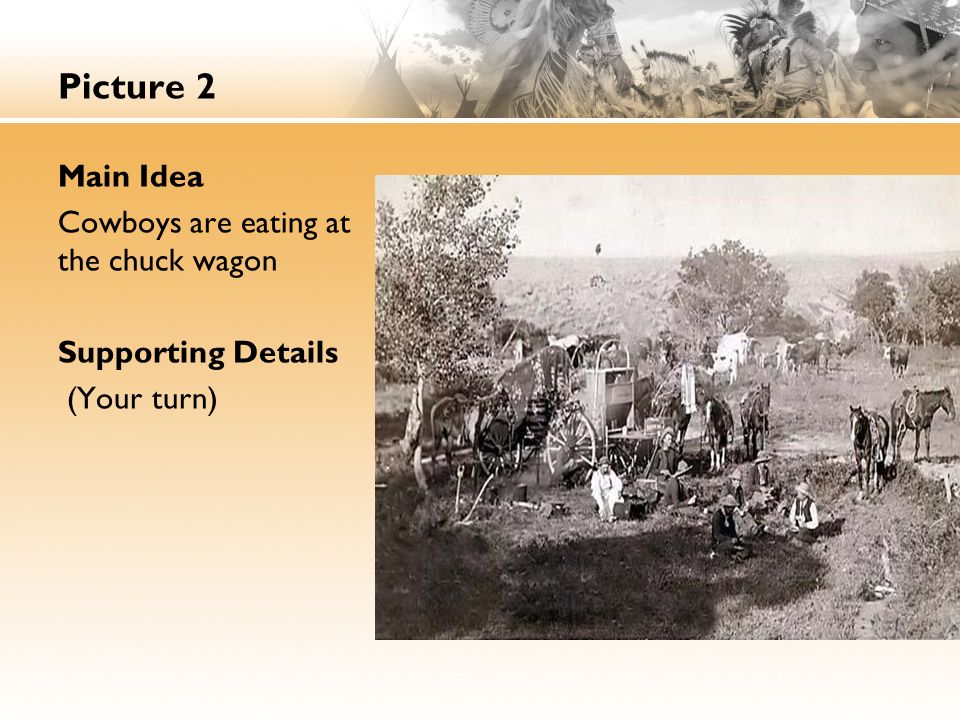 Picture 2

Main Idea

Cowboys are eating at the chuck wagon

Supporting Details

(Your turn)